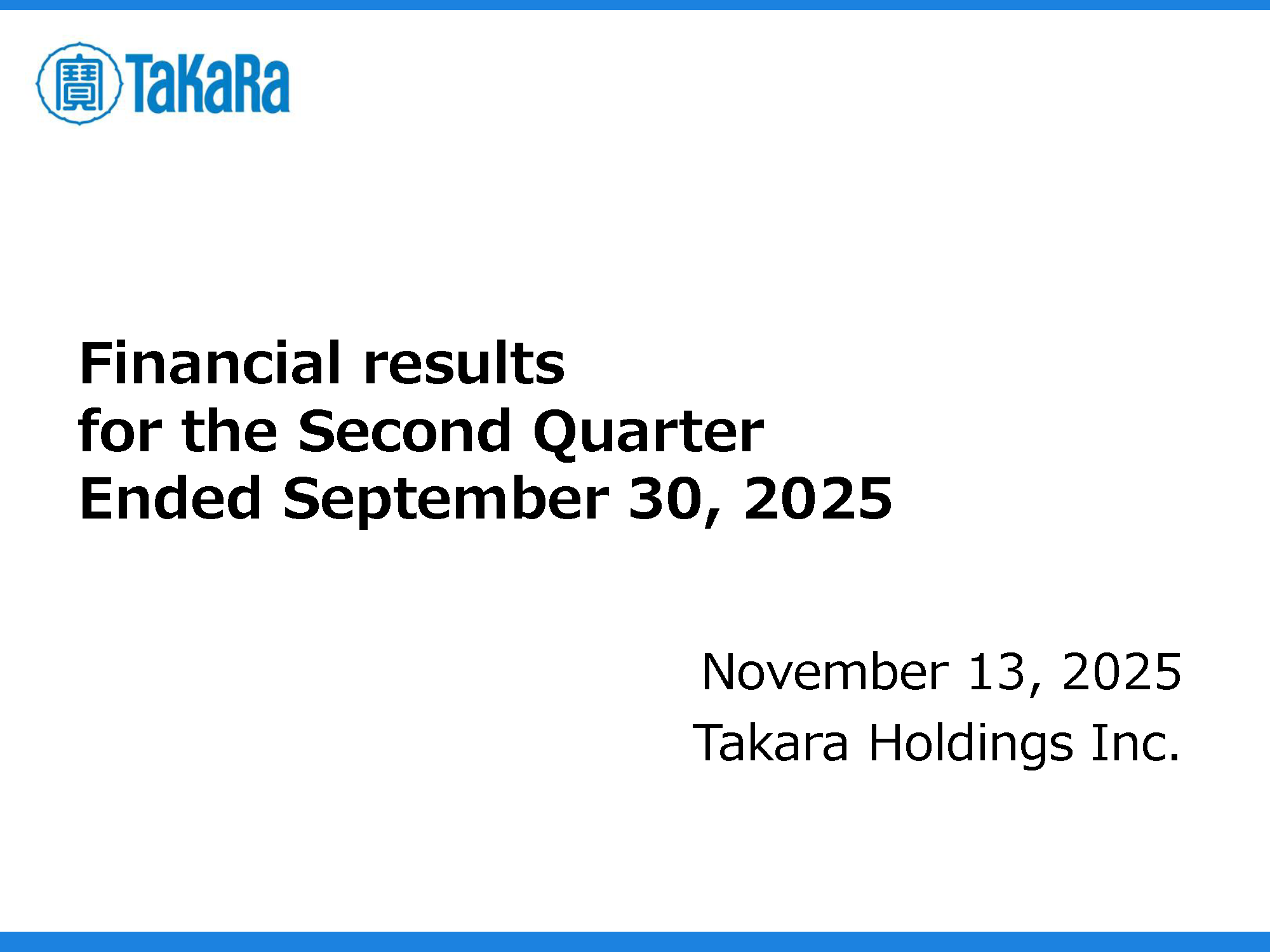 寶 TaKaRa

Financial results
for the Second Quarter
Ended September 30, 2025

November 13, 2025
Takara Holdings Inc.